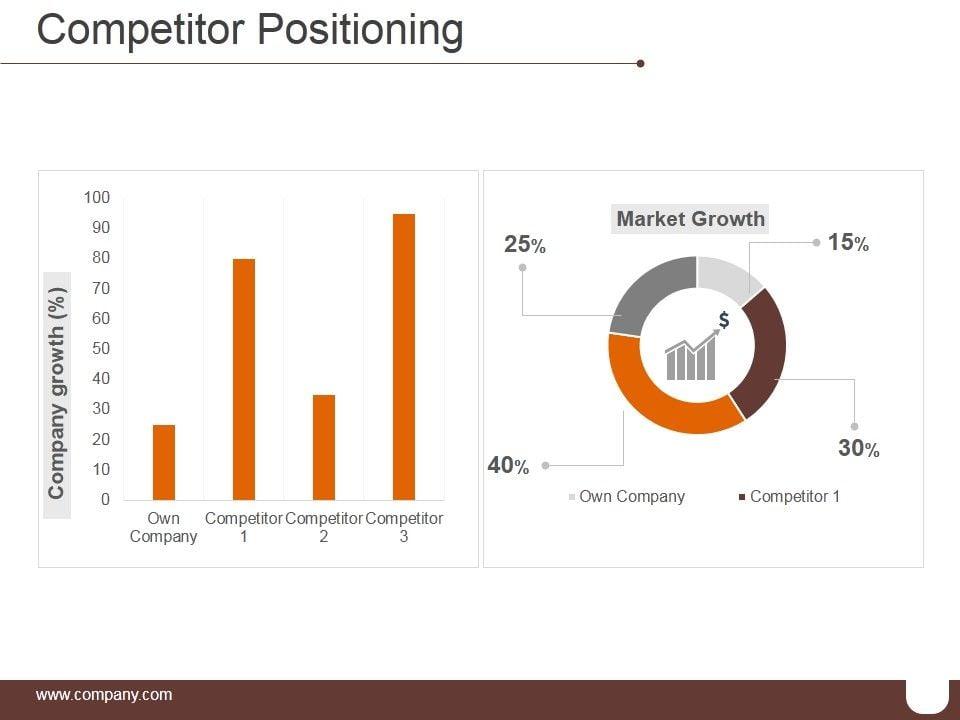 Competitor Positioning

Company growth (%)

100
90
80
70
60
50
40
30
20
10
0

Own Company
Competitor 1
Competitor 2
Competitor 3

Market Growth

25%
15%
$
30%
40%

Own Company
Competitor 1

www.company.com